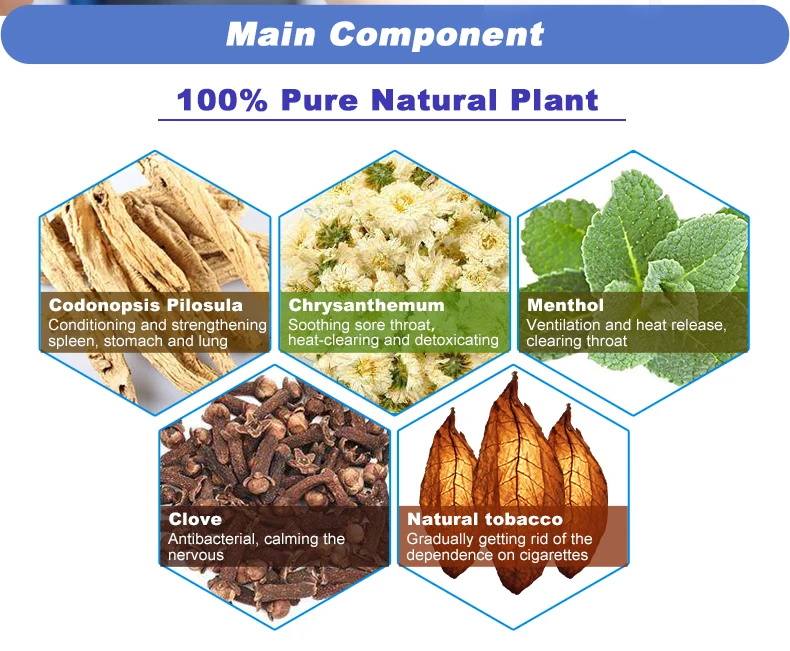 Main Component

100% Pure Natural Plant

Codonopsis Pilosula
Conditioning and strengthening spleen, stomach and lung

Chrysanthemum
Soothing sore throat, heat-clearing and detoxicating

Menthol
Ventilation and heat release, clearing throat

Clove
Antibacterial, calming the nervous

Natural tobacco
Gradually getting rid of the dependence on cigarettes